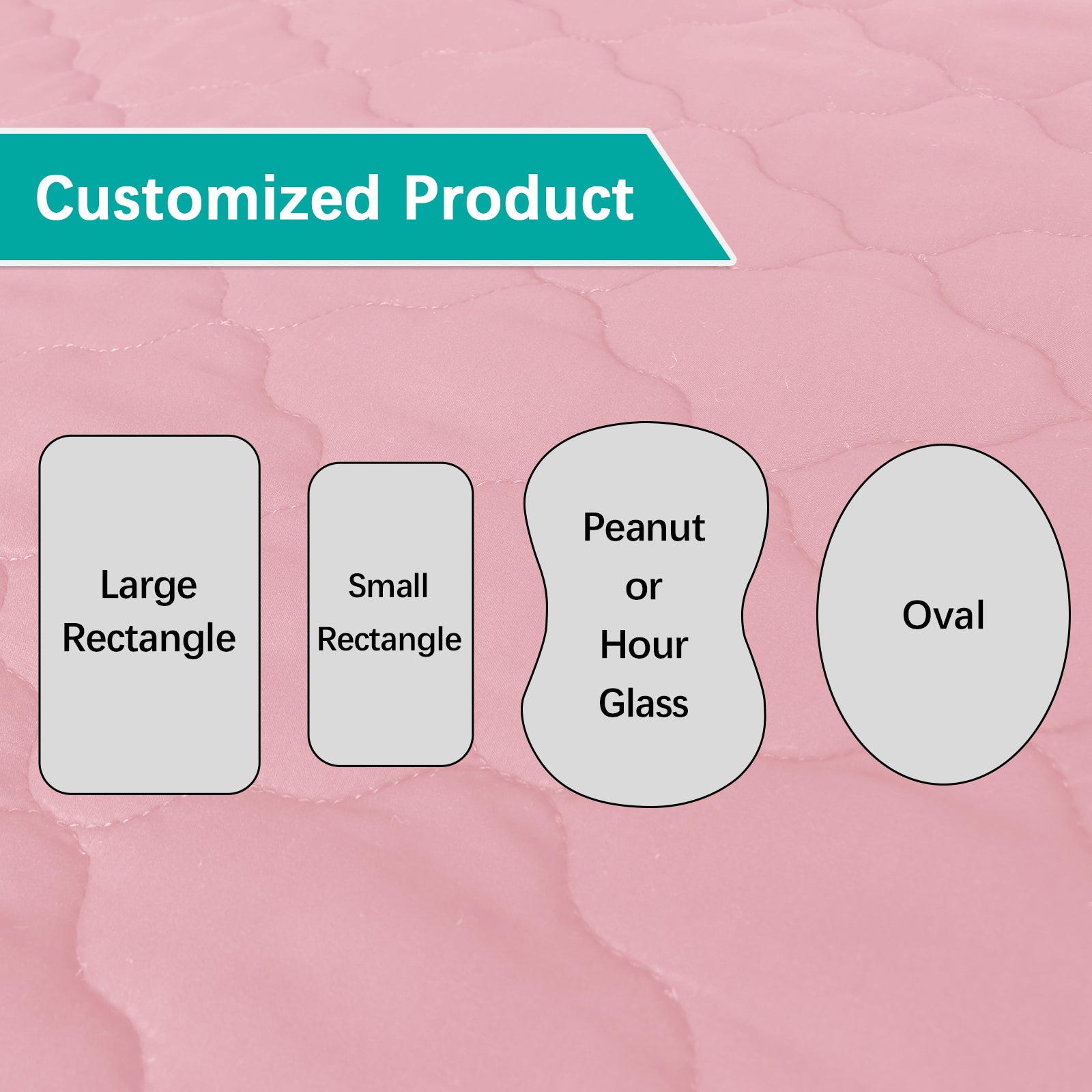 Customized Product

Large Rectangle

Small Rectangle

Peanut or Hour Glass

Oval